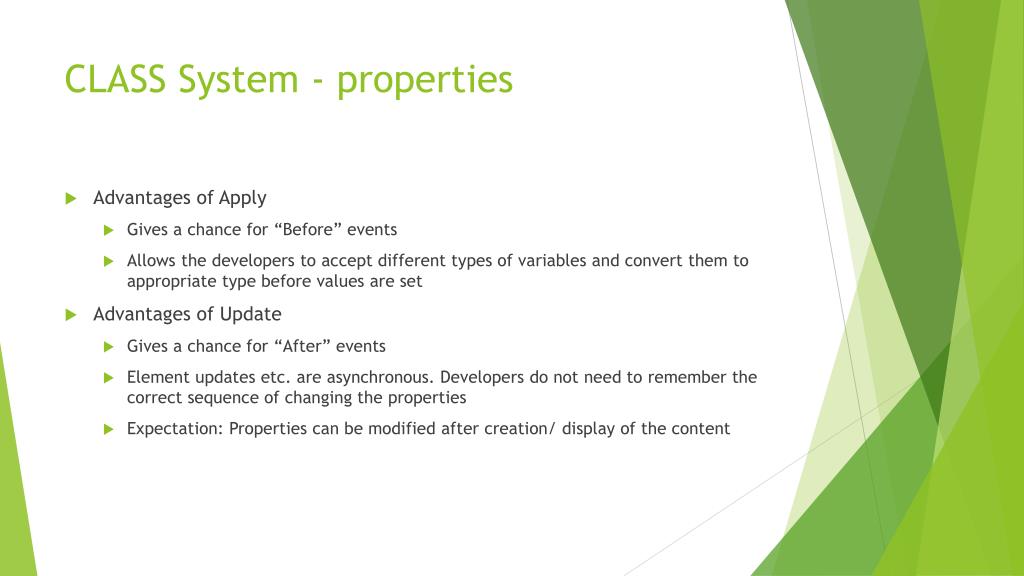 CLASS System - properties

Advantages of Apply

Gives a chance for “Before” events

Allows the developers to accept different types of variables and convert them to appropriate type before values are set

Advantages of Update

Gives a chance for “After” events

Element updates etc. are asynchronous. Developers do not need to remember the correct sequence of changing the properties

Expectation: Properties can be modified after creation/ display of the content